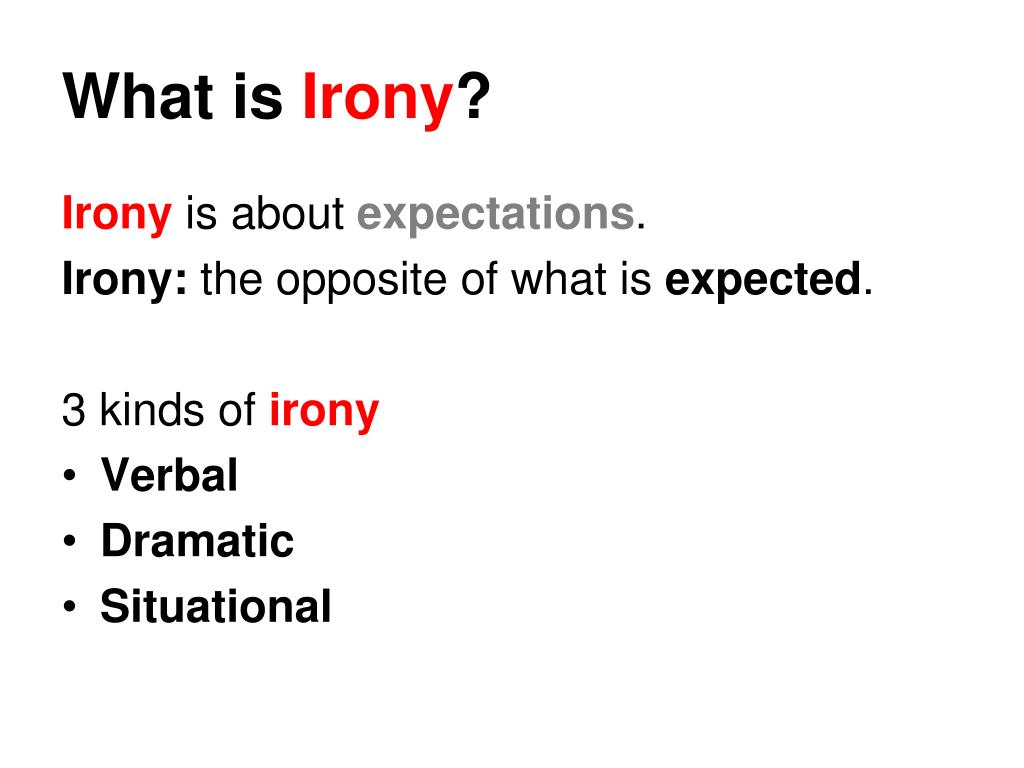 What is Irony?

Irony is about expectations.
Irony: the opposite of what is expected.

3 kinds of irony
• Verbal
• Dramatic
• Situational